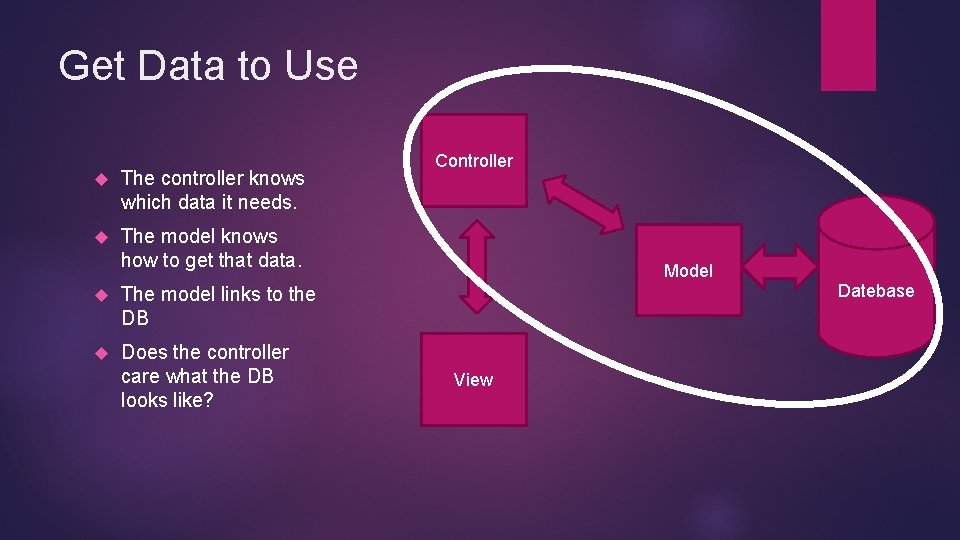 Get Data to Use

The controller knows which data it needs.

The model knows how to get that data.

The model links to the DB

Does the controller care what the DB looks like?

Controller

Model

Datebase

View